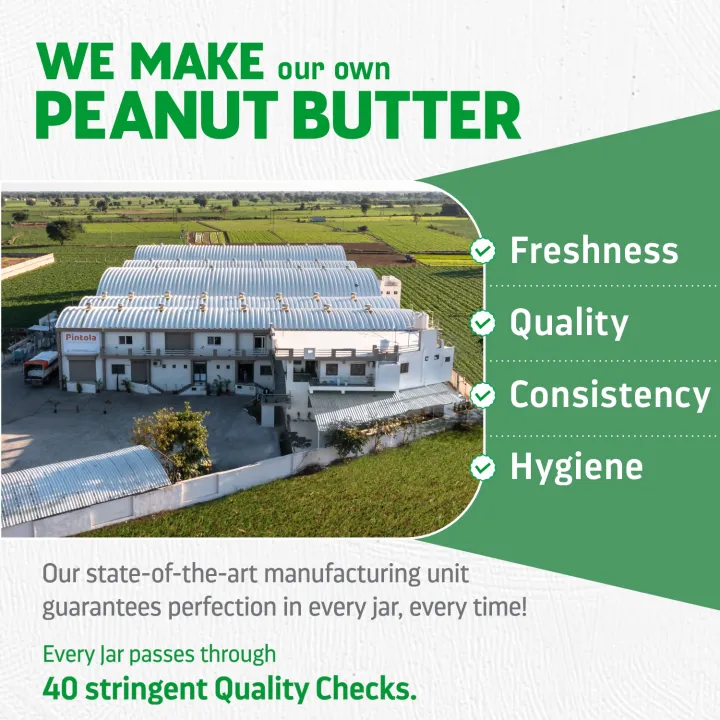 WE MAKE our own
PEANUT BUTTER

Pintola

Freshness

Quality

Consistency

Hygiene

Our state-of-the-art manufacturing unit guarantees perfection in every jar, every time!

Every Jar passes through
40 stringent Quality Checks.